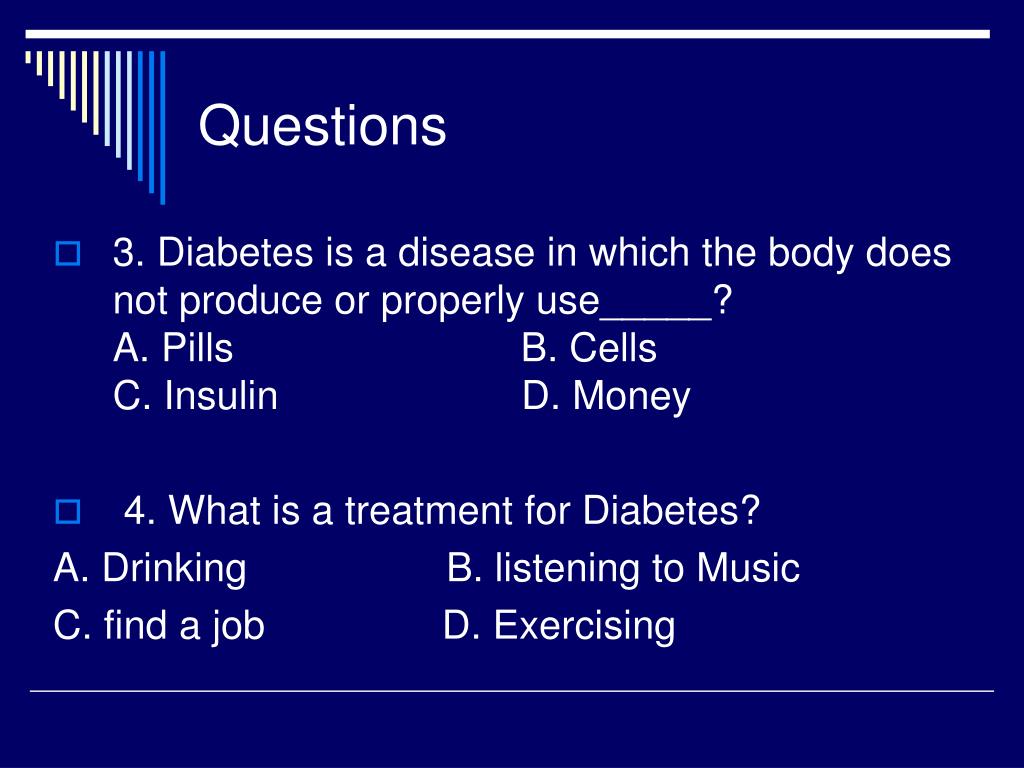 Questions

3. Diabetes is a disease in which the body does not produce or properly use_____?
A. Pills B. Cells
C. Insulin D. Money

4. What is a treatment for Diabetes?
A. Drinking B. listening to Music
C. find a job D. Exercising